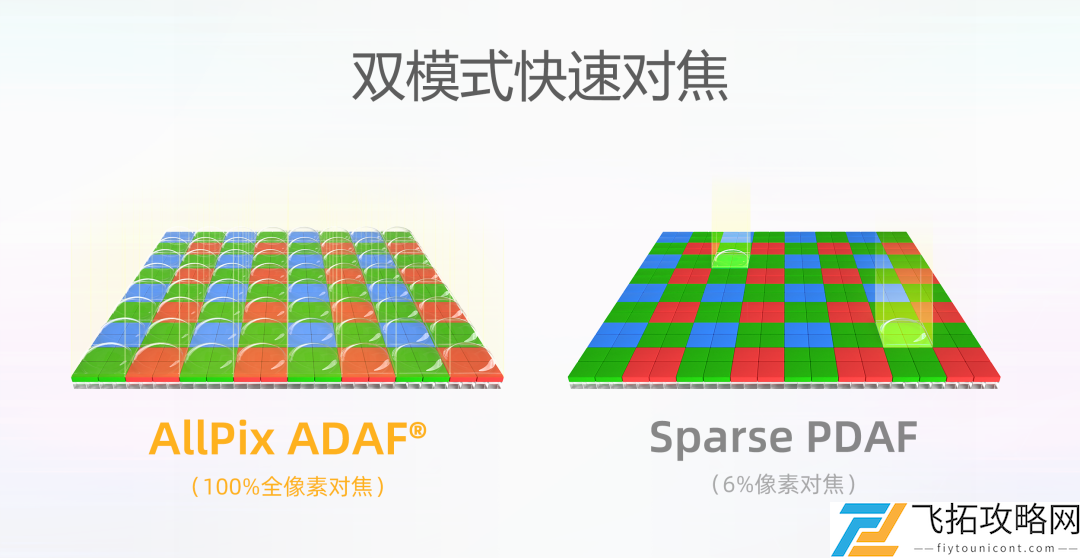 双模式快速对焦

AllPix ADAF®
（100%全像素对焦）

Sparse PDAF
（6%像素对焦）

飞拓攻略网
——fiytounicont.com——